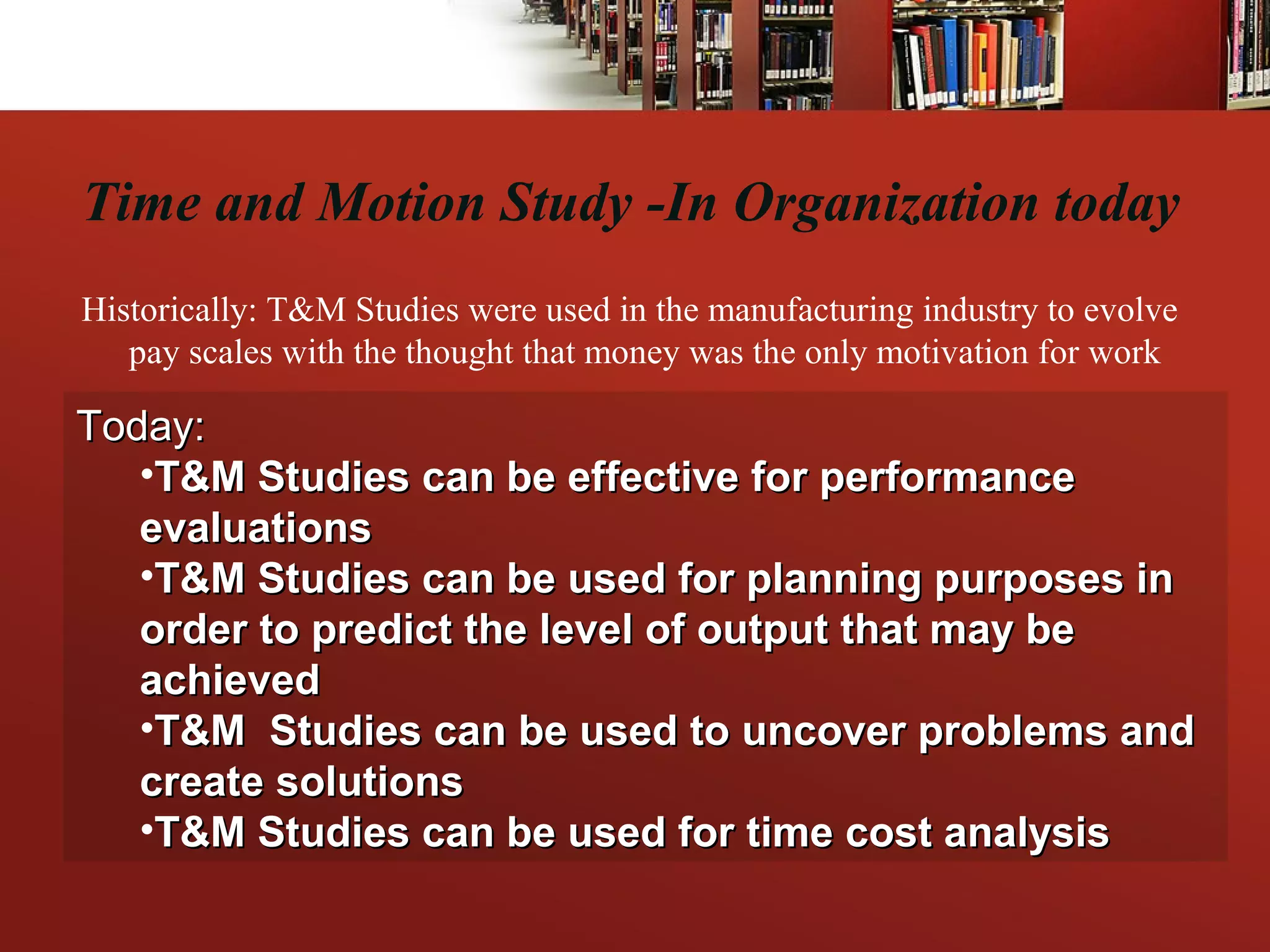 Time and Motion Study -In Organization today

Historically: T&M Studies were used in the manufacturing industry to evolve pay scales with the thought that money was the only motivation for work

Today:
•T&M Studies can be effective for performance evaluations
•T&M Studies can be used for planning purposes in order to predict the level of output that may be achieved
•T&M Studies can be used to uncover problems and create solutions
•T&M Studies can be used for time cost analysis